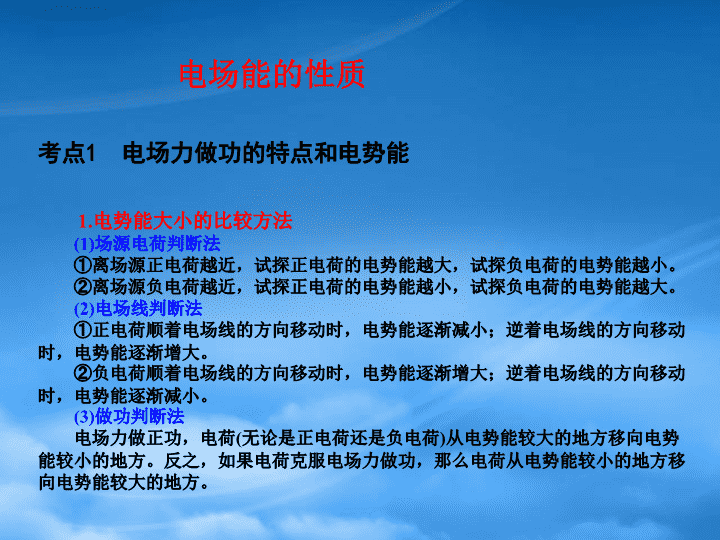 电场能的性质

考点1　电场力做功的特点和电势能

1.电势能大小的比较方法

(1)场源电荷判断法

①离场源正电荷越近，试探正电荷的电势能越大，试探负电荷的电势能越小。

②离场源负电荷越近，试探正电荷的电势能越小，试探负电荷的电势能越大。

(2)电场线判断法

①正电荷顺着电场线的方向移动时，电势能逐渐减小；逆着电场线的方向移动时，电势能逐渐增大。

②负电荷顺着电场线的方向移动时，电势能逐渐增大；逆着电场线的方向移动时，电势能逐渐减小。

(3)做功判断法

电场力做正功，电荷(无论是正电荷还是负电荷)从电势能较大的地方移向电势能较小的地方。反之，如果电荷克服电场力做功，那么电荷从电势能较小的地方移向电势能较大的地方。